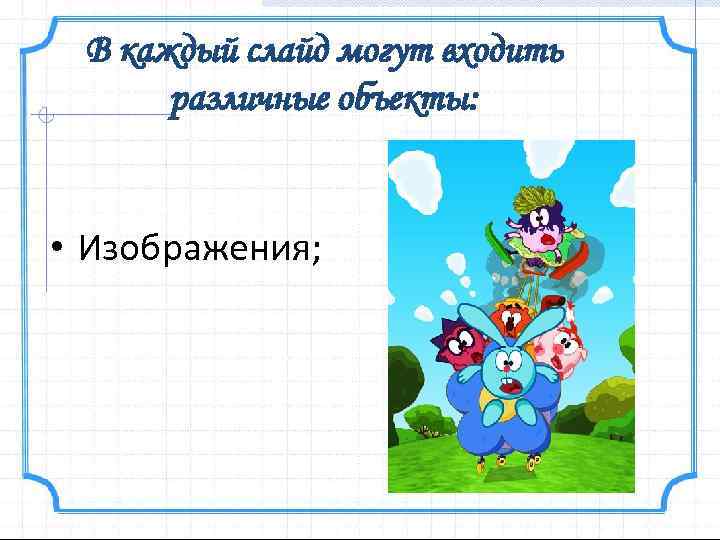 В каждый слайд могут входить различные объекты:

• Изображения;